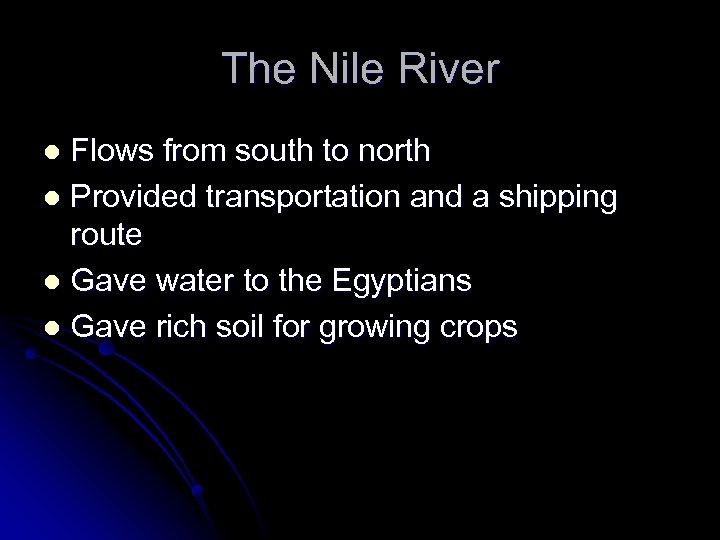 The Nile River

- Flows from south to north
- Provided transportation and a shipping route
- Gave water to the Egyptians
- Gave rich soil for growing crops